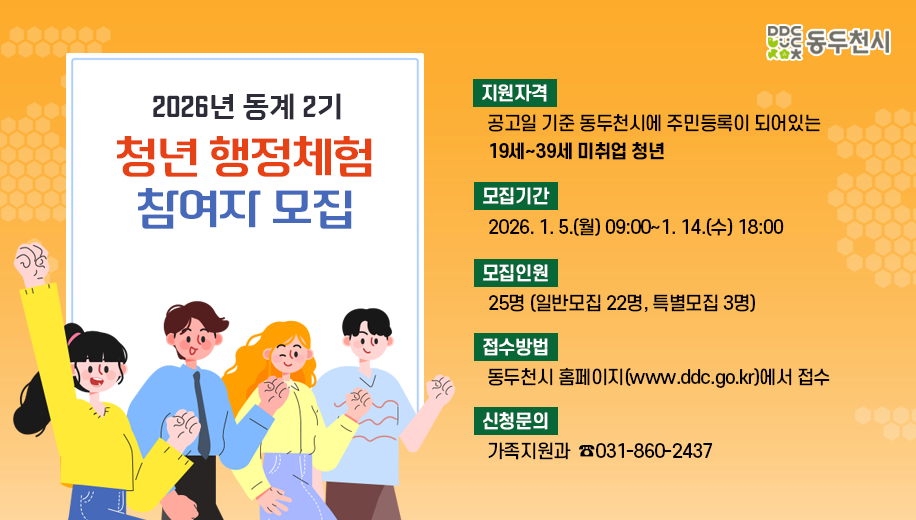 DDC 동두천시

2026년 동계 2기
청년 행정체험
참여자 모집

지원자격
공고일 기준 동두천시에 주민등록이 되어있는
19세~39세 미취업 청년

모집기간
2026. 1. 5.(월) 09:00~1. 14.(수) 18:00

모집인원
25명 (일반모집 22명, 특별모집 3명)

접수방법
동두천시 홈페이지(www.ddc.go.kr)에서 접수

신청문의
가족지원과 ☎031-860-2437